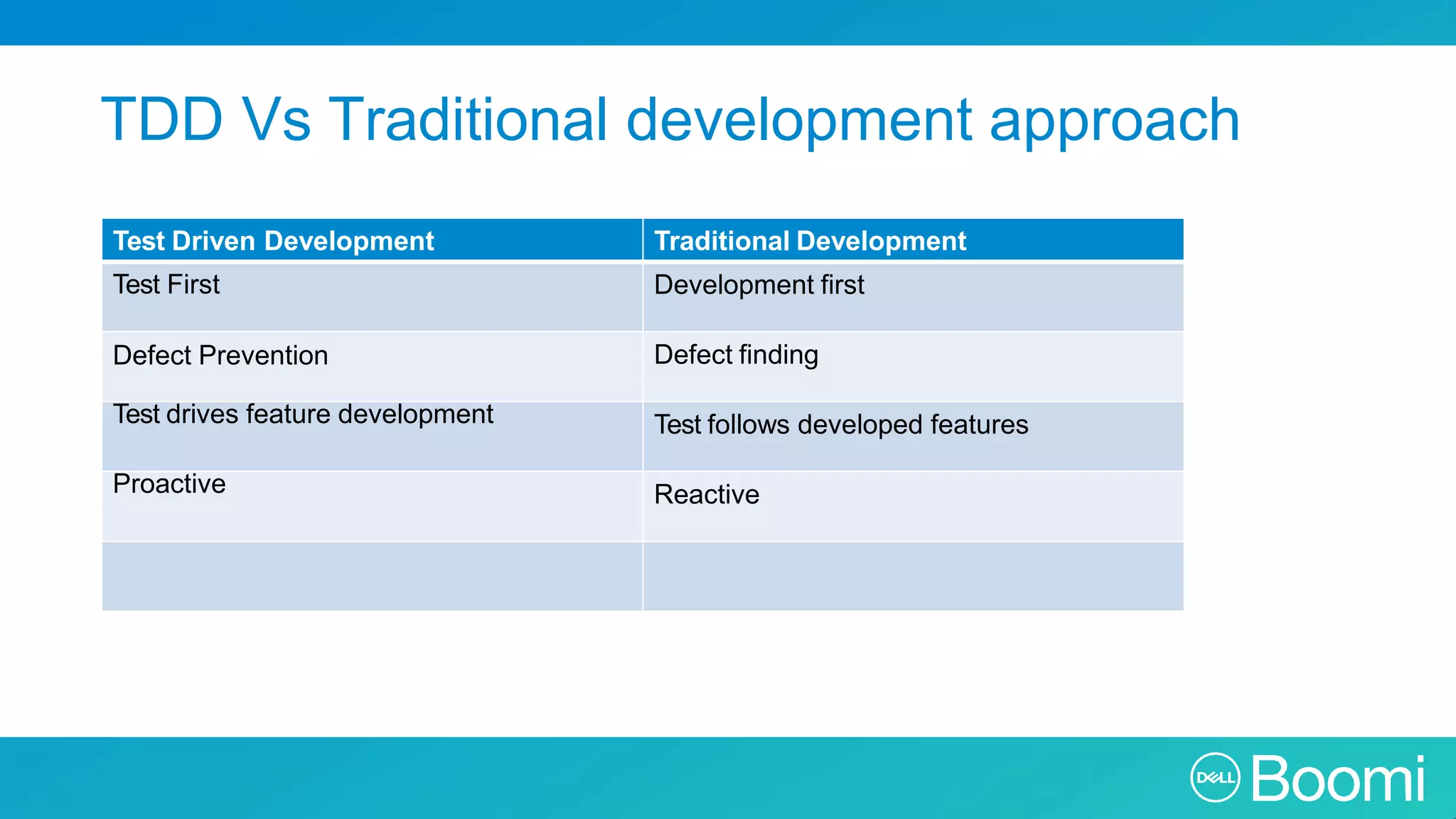 TDD Vs Traditional development approach

| Test Driven Development | Traditional Development |
|---|---|
| Test First | Development first |
| Defect Prevention | Defect finding |
| Test drives feature development | Test follows developed features |
| Proactive | Reactive |
| | |

DELL Boomi